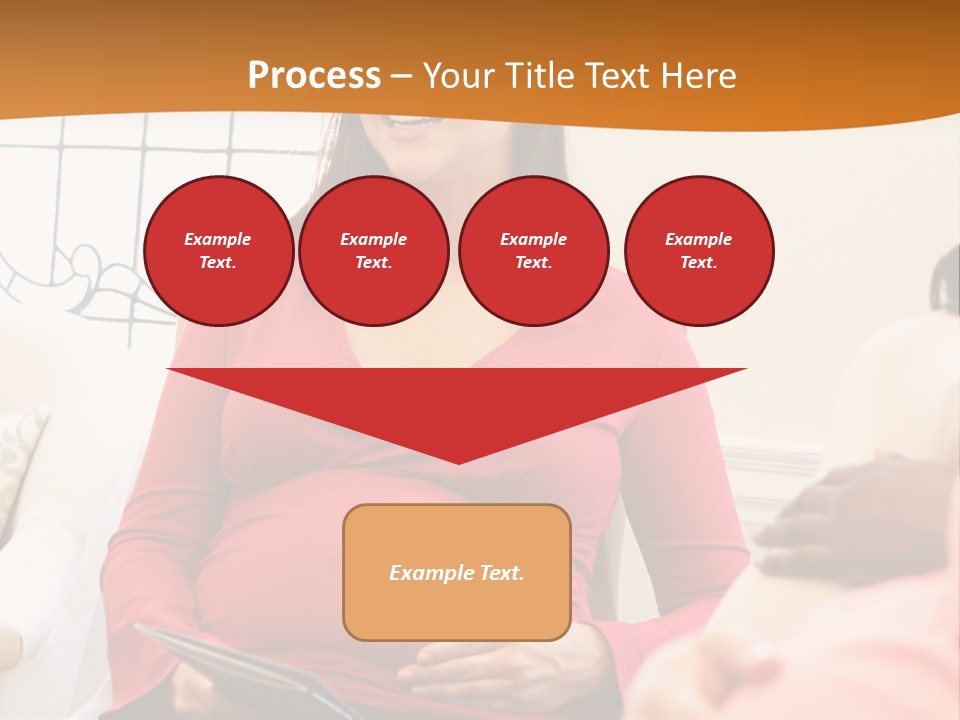 Process – Your Title Text Here

Example Text.

Example Text.

Example Text.

Example Text.

Example Text.